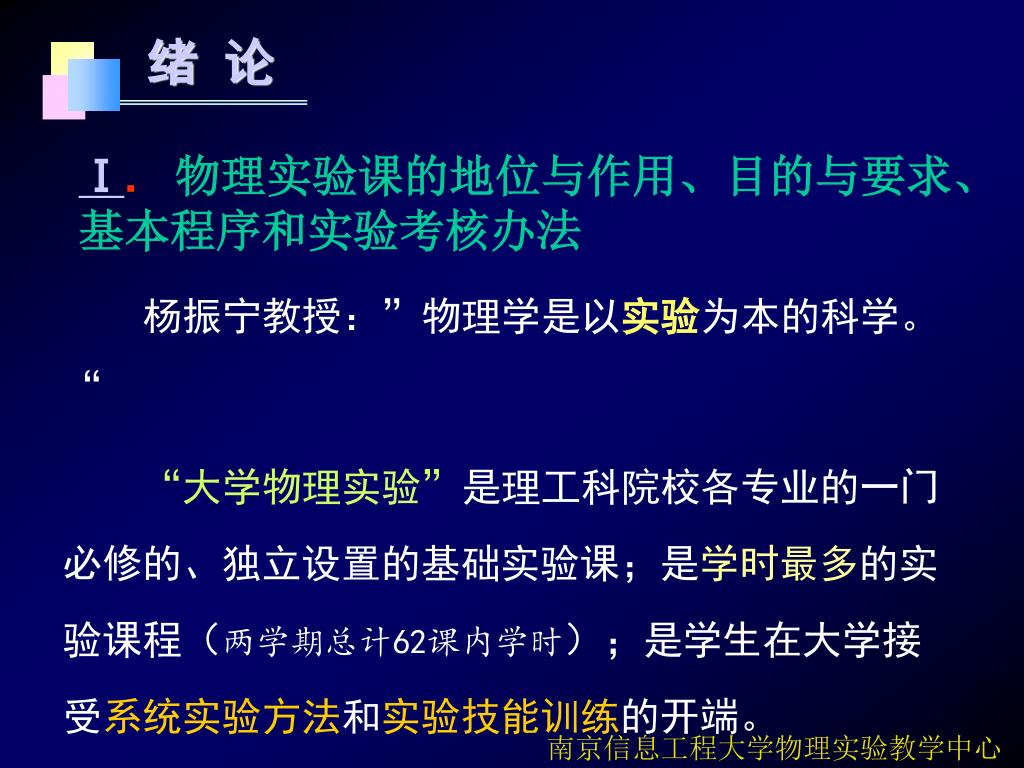 绪 论

Ⅰ. 物理实验课的地位与作用、目的与要求、基本程序和实验考核办法

杨振宁教授：”物理学是以实验为本的科学。“

“大学物理实验”是理工科院校各专业的一门必修的、独立设置的基础实验课；是学时最多的实验课程（两学期总计62课内学时）；是学生在大学接受系统实验方法和实验技能训练的开端。

南京信息工程大学物理实验教学中心